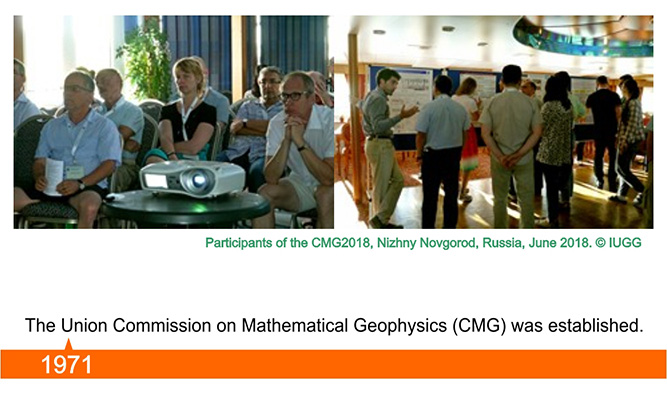 Participants of the CMG2018, Nizhny Novgorod, Russia, June 2018. © IUGG

The Union Commission on Mathematical Geophysics (CMG) was established.

1971